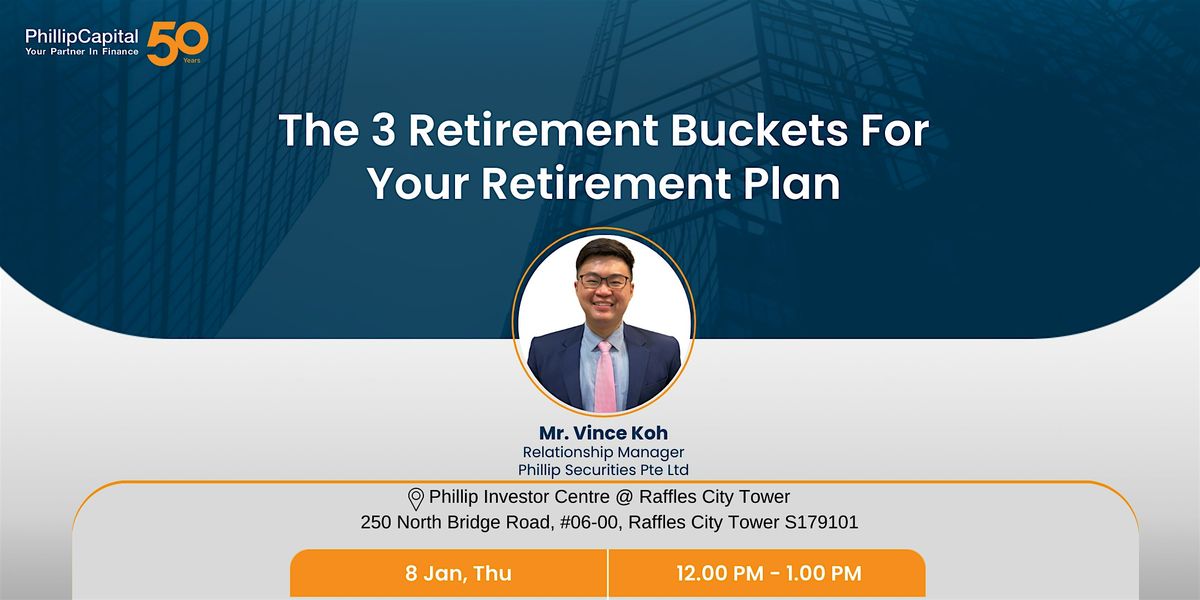 PhillipCapital
Your Partner In Finance
50 Years

The 3 Retirement Buckets For Your Retirement Plan

Mr. Vince Koh
Relationship Manager
Phillip Securities Pte Ltd

Phillip Investor Centre @ Raffles City Tower
250 North Bridge Road, #06-00, Raffles City Tower S179101

8 Jan, Thu

12.00 PM - 1.00 PM